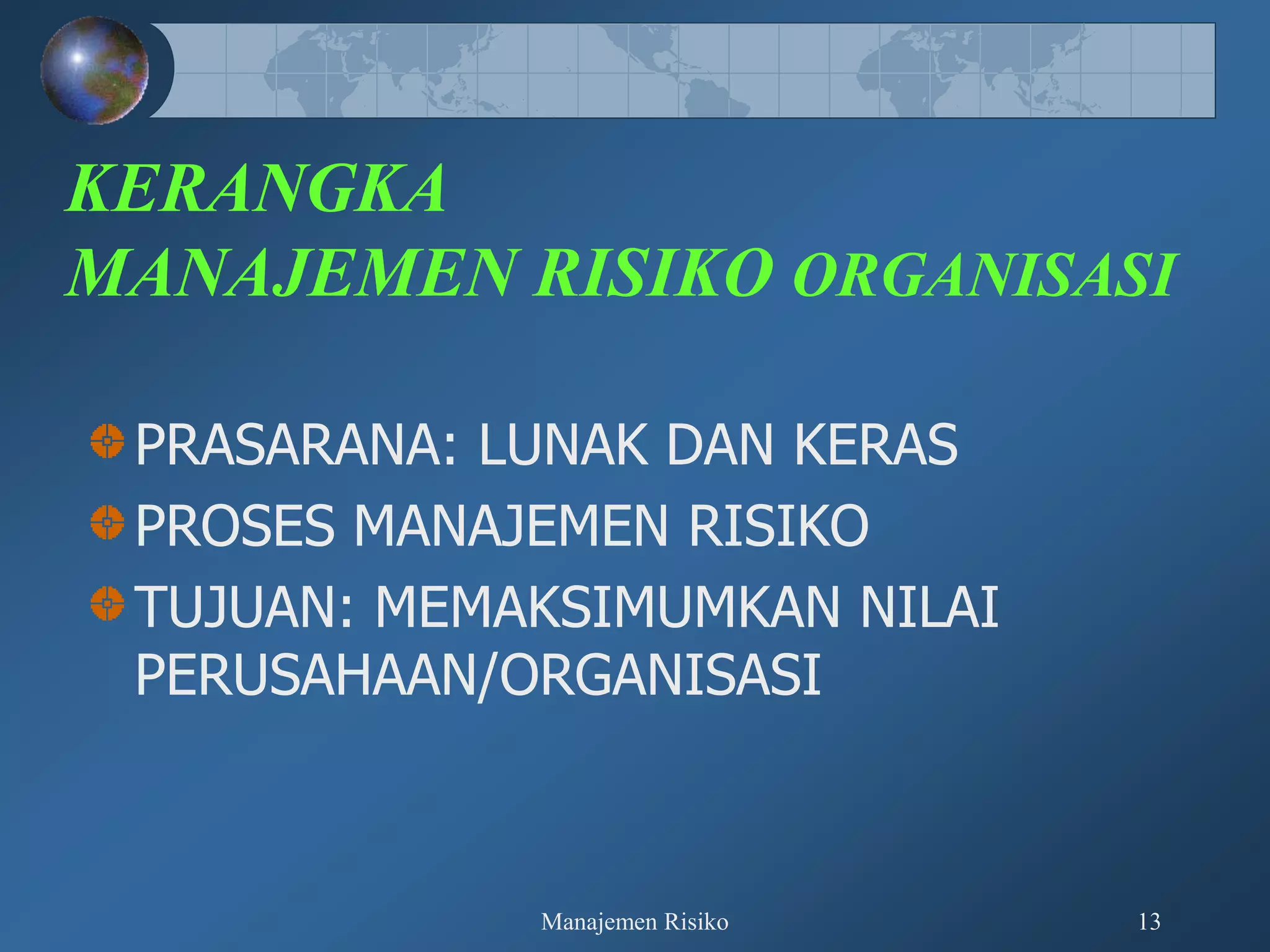 KERANGKA
MANAJEMEN RISIKO ORGANISASI

PRASARANA: LUNAK DAN KERAS

PROSES MANAJEMEN RISIKO

TUJUAN: MEMAKSIMUMKAN NILAI PERUSAHAAN/ORGANISASI

Manajemen Risiko

13